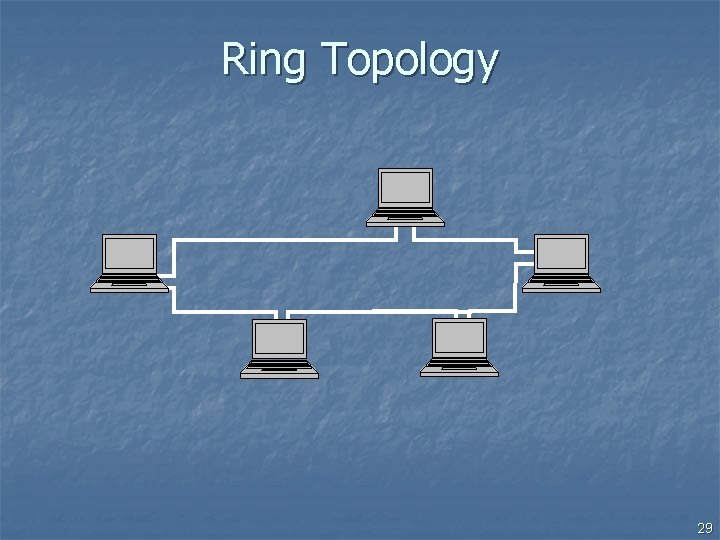 Ring Topology

29